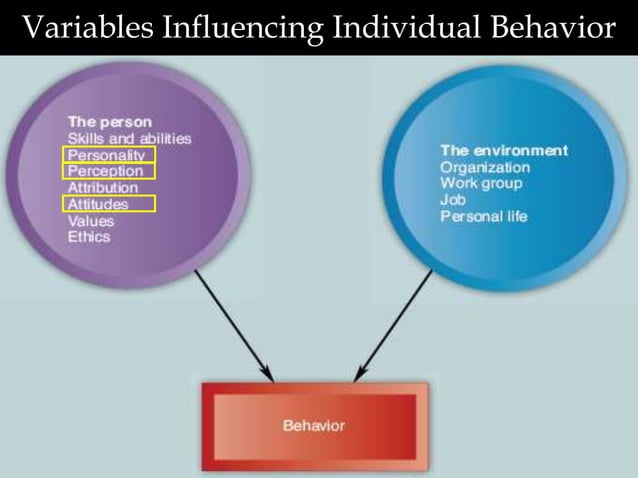 Variables Influencing Individual Behavior

The person
Skills and abilities
Personality
Perception
Attribution
Attitudes
Values
Ethics

The environment
Organization
Work group
Job
Personal life

Behavior